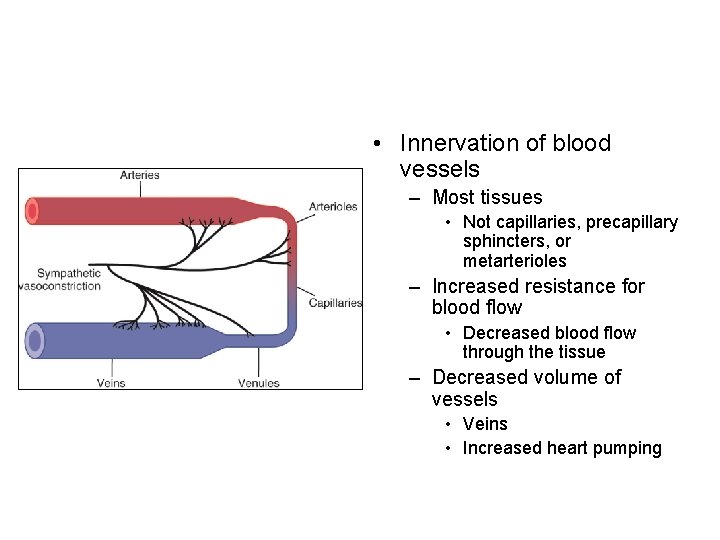 Arteries

Arterioles

Sympathetic vasoconstriction

Capillaries

Veins

Venules

• Innervation of blood vessels
– Most tissues
• Not capillaries, precapillary sphincters, or metarterioles
– Increased resistance for blood flow
• Decreased blood flow through the tissue
– Decreased volume of vessels
• Veins
• Increased heart pumping